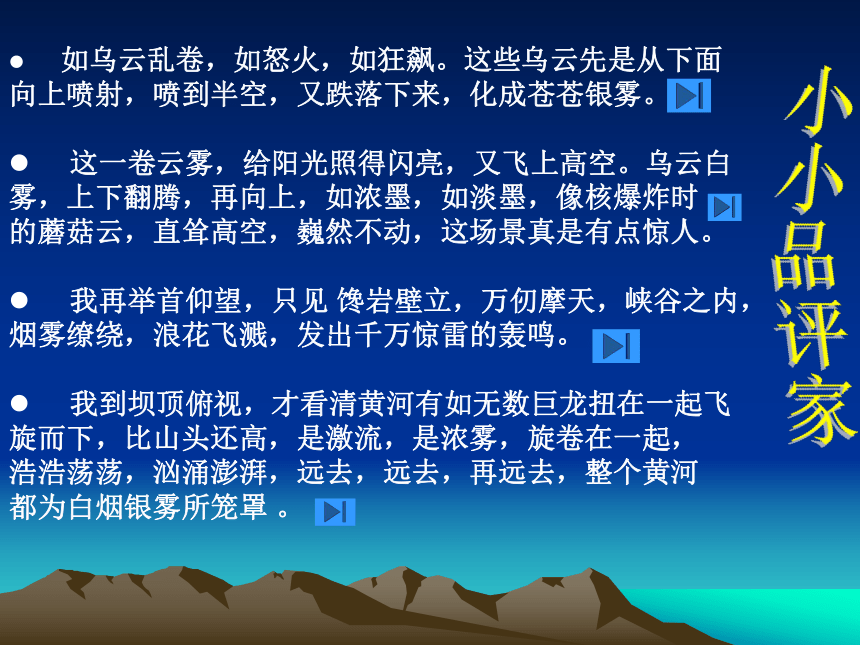 ● 如乌云乱卷，如怒火，如狂飙。这些乌云先是从下面向上喷射，喷到半空，又跌落下来，化成苍苍银雾。

● 这一卷云雾，给阳光照得闪亮，又飞上高空。乌云白雾，上下翻腾，再向上，如浓墨，如淡墨，像核爆炸时的蘑菇云，直耸高空，巍然不动，这场景真是有点惊人。

● 我再举首仰望，只见 馋岩壁立，万仞摩天，峡谷之内，烟雾缭绕，浪花飞溅，发出千万惊雷的轰鸣。

● 我到坝顶俯视，才看清黄河有如无数巨龙扭在一起飞旋而下，比山头还高，是激流，是浓雾，旋卷在一起，浩浩荡荡，汹涌澎湃，远去，远去，再远去，整个黄河都为白烟银雾所笼罩 。

小小品评家